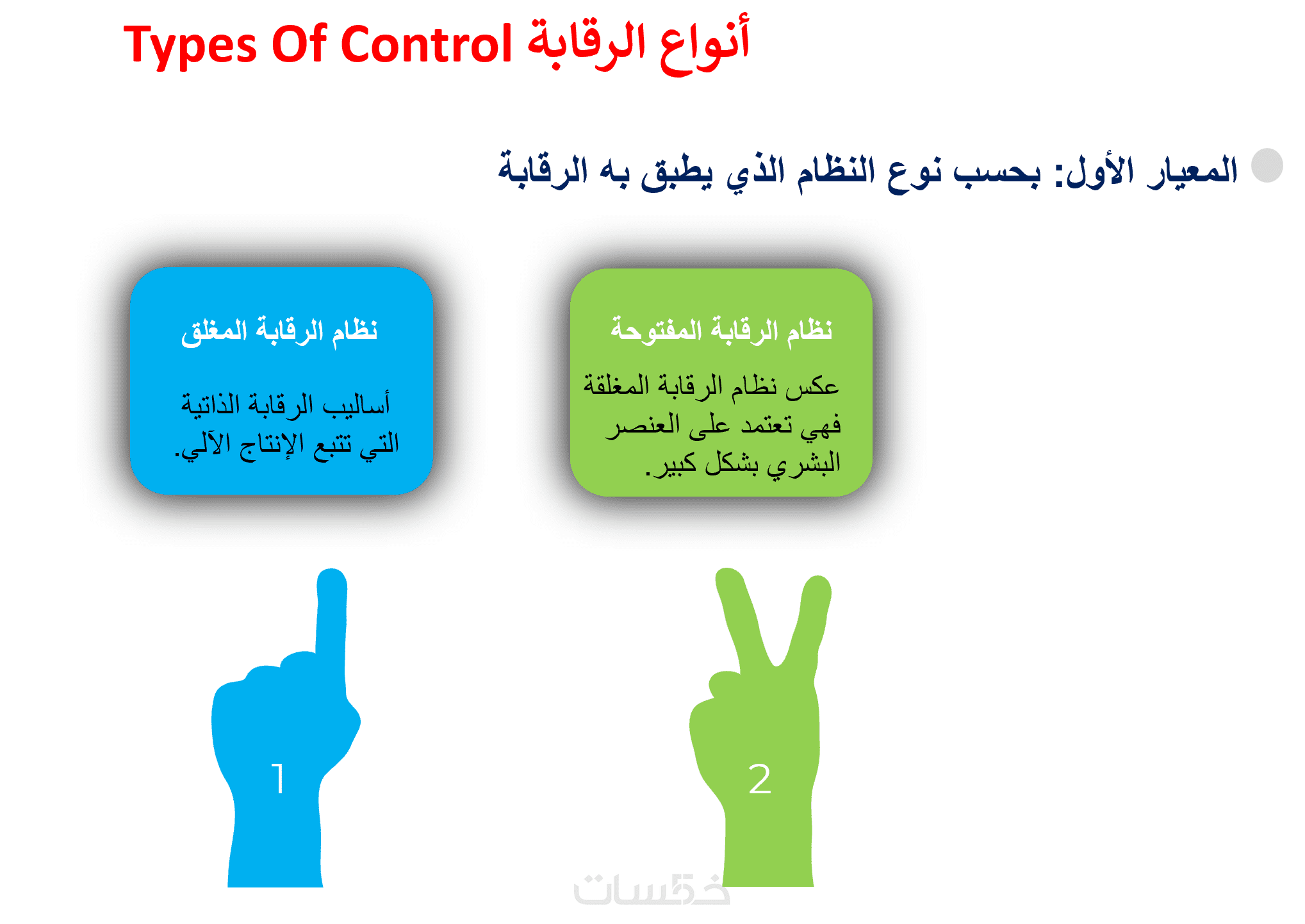 Types Of Control أنواع الرقابة

المعيار الأول: بحسب نوع النظام الذي يطبق به الرقابة

نظام الرقابة المفتوحة

عكس نظام الرقابة المغلقة فهي تعتمد على العنصر البشري بشكل كبير.

نظام الرقابة المغلق

أساليب الرقابة الذاتية التي تتبع الإنتاج الآلي.

2

1

خمسات